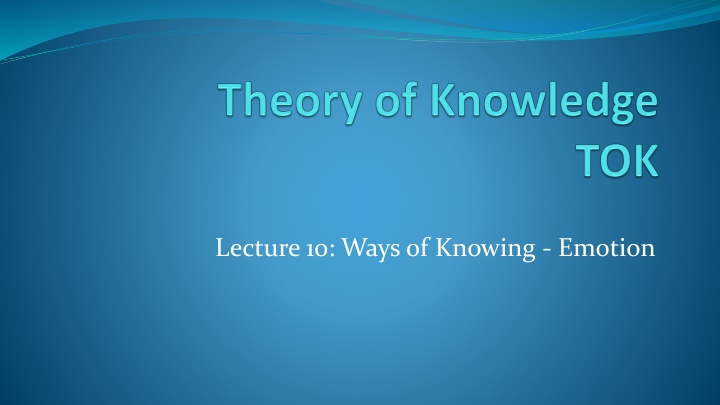 Theory of Knowledge
TOK

Lecture 10: Ways of Knowing - Emotion